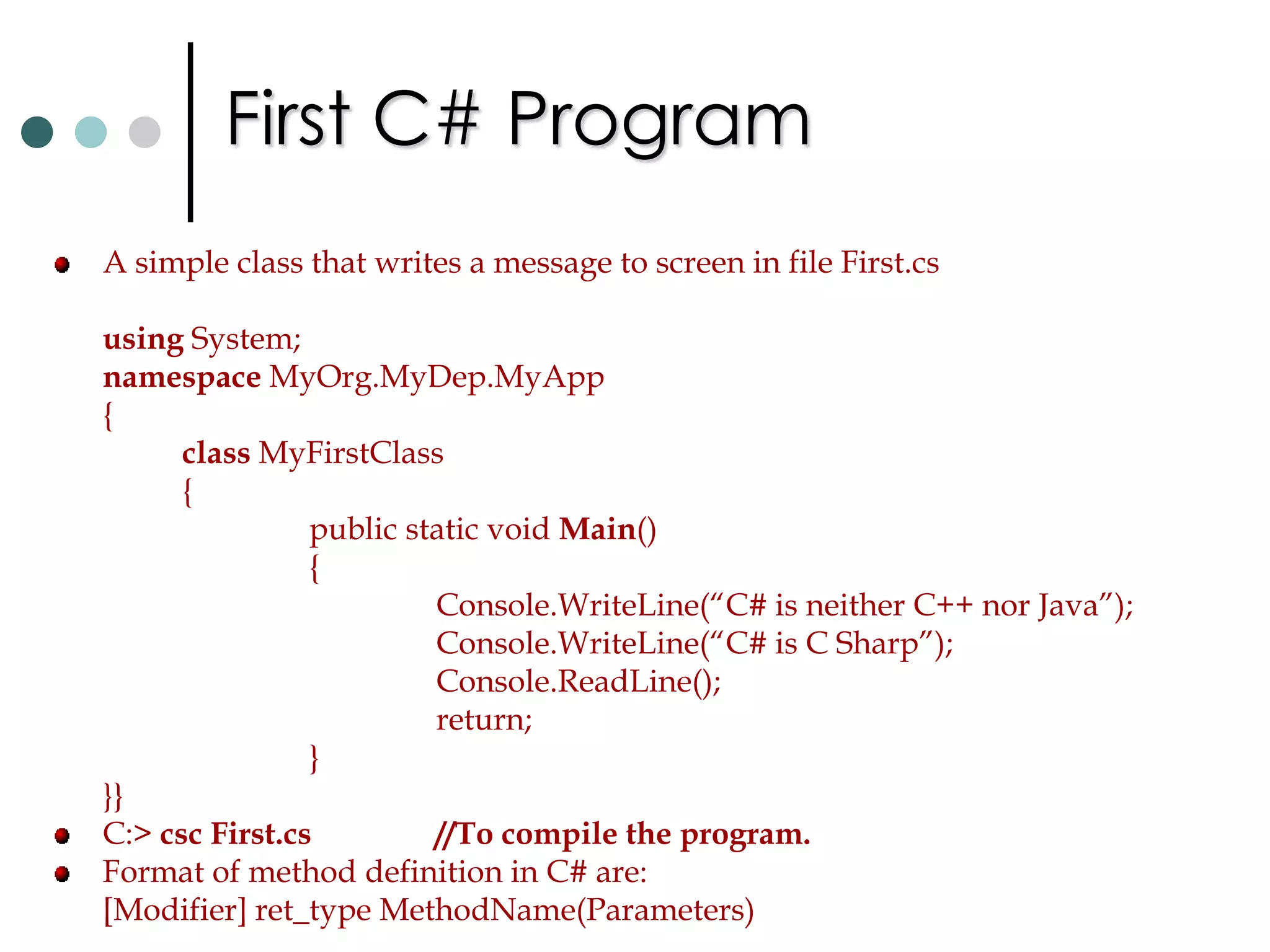 First C# Program

A simple class that writes a message to screen in file First.cs

using System;
namespace MyOrg.MyDep.MyApp
{
class MyFirstClass
{
public static void Main()
{
Console.WriteLine(“C# is neither C++ nor Java”);
Console.WriteLine(“C# is C Sharp”);
Console.ReadLine();
return;
}
}}

C:> csc First.cs //To compile the program.

Format of method definition in C# are:
[Modifier] ret_type MethodName(Parameters)